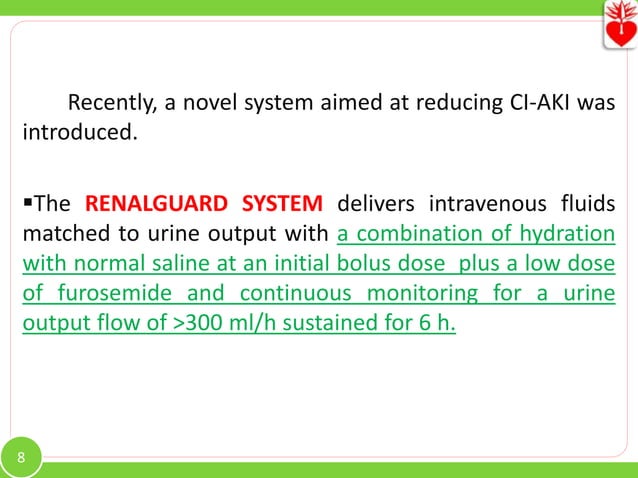 Recently, a novel system aimed at reducing CI-AKI was introduced.

▪The RENALGUARD SYSTEM delivers intravenous fluids matched to urine output with a combination of hydration with normal saline at an initial bolus dose plus a low dose of furosemide and continuous monitoring for a urine output flow of >300 ml/h sustained for 6 h.

8